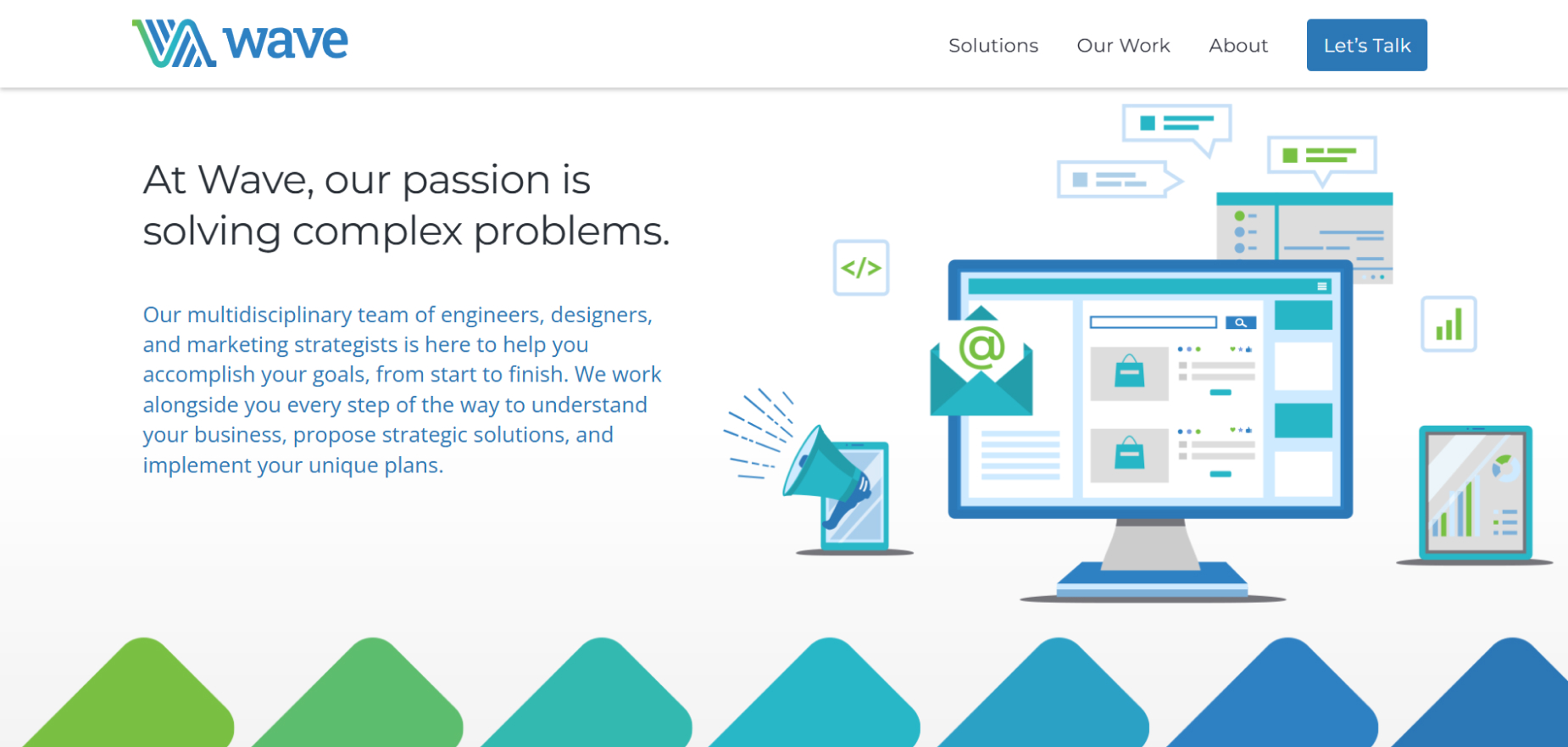 wave

Solutions Our Work About Let's Talk

At Wave, our passion is solving complex problems.

Our multidisciplinary team of engineers, designers, and marketing strategists is here to help you accomplish your goals, from start to finish. We work alongside you every step of the way to understand your business, propose strategic solutions, and implement your unique plans.

</>

@